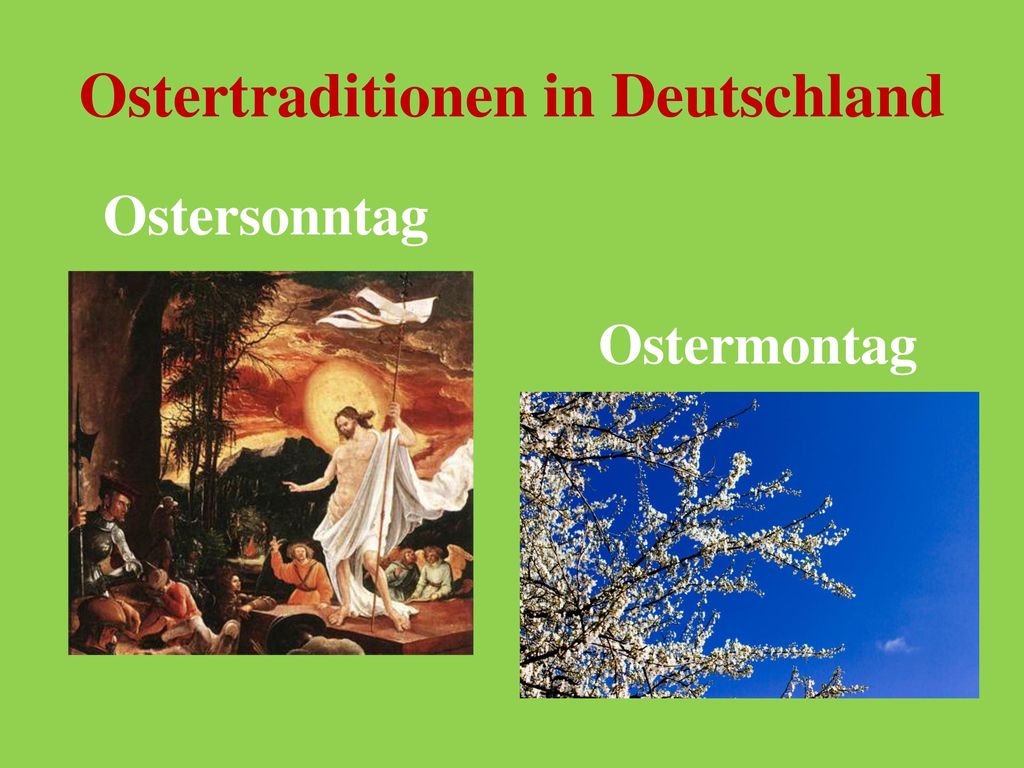 Ostertraditionen in Deutschland

Ostersonntag

Ostermontag